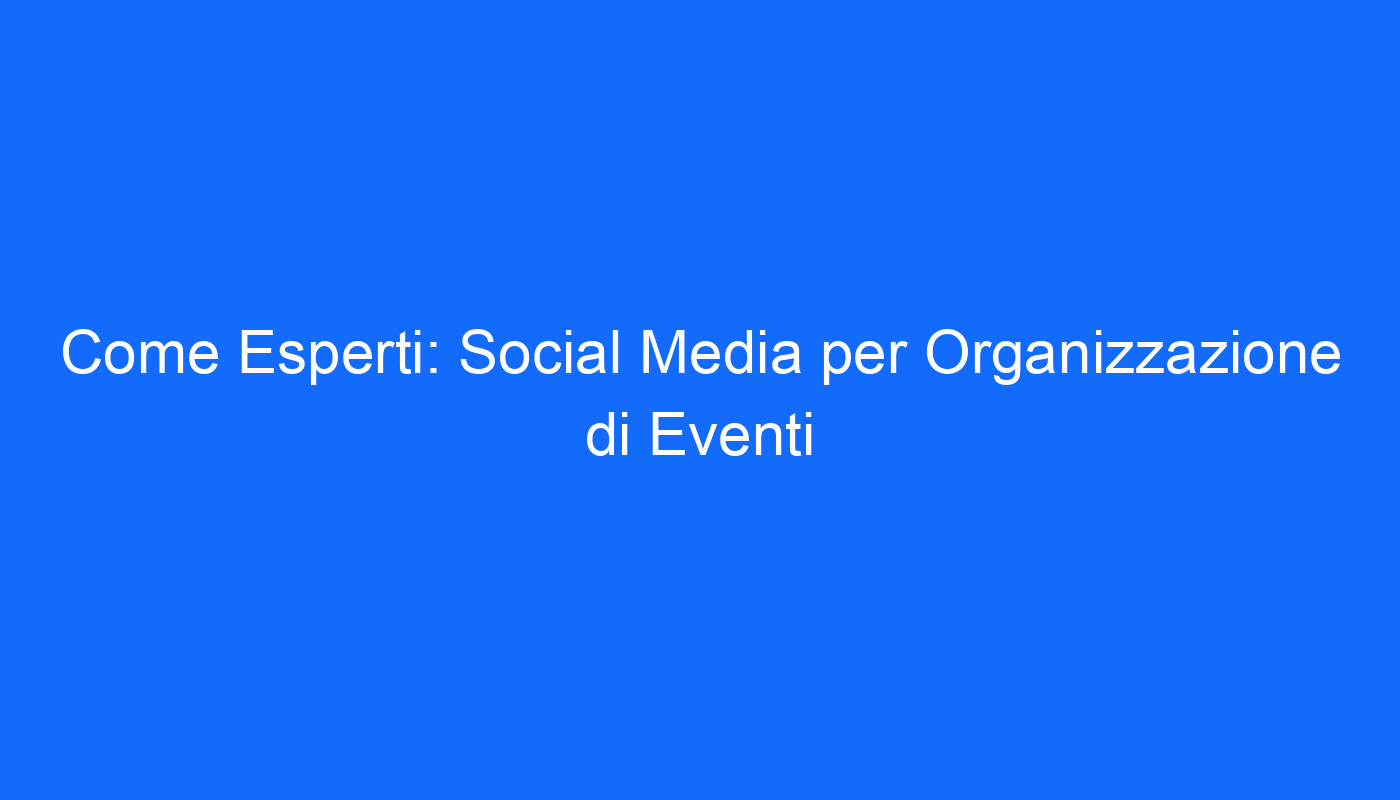 Come Esperti: Social Media per Organizzazione di Eventi